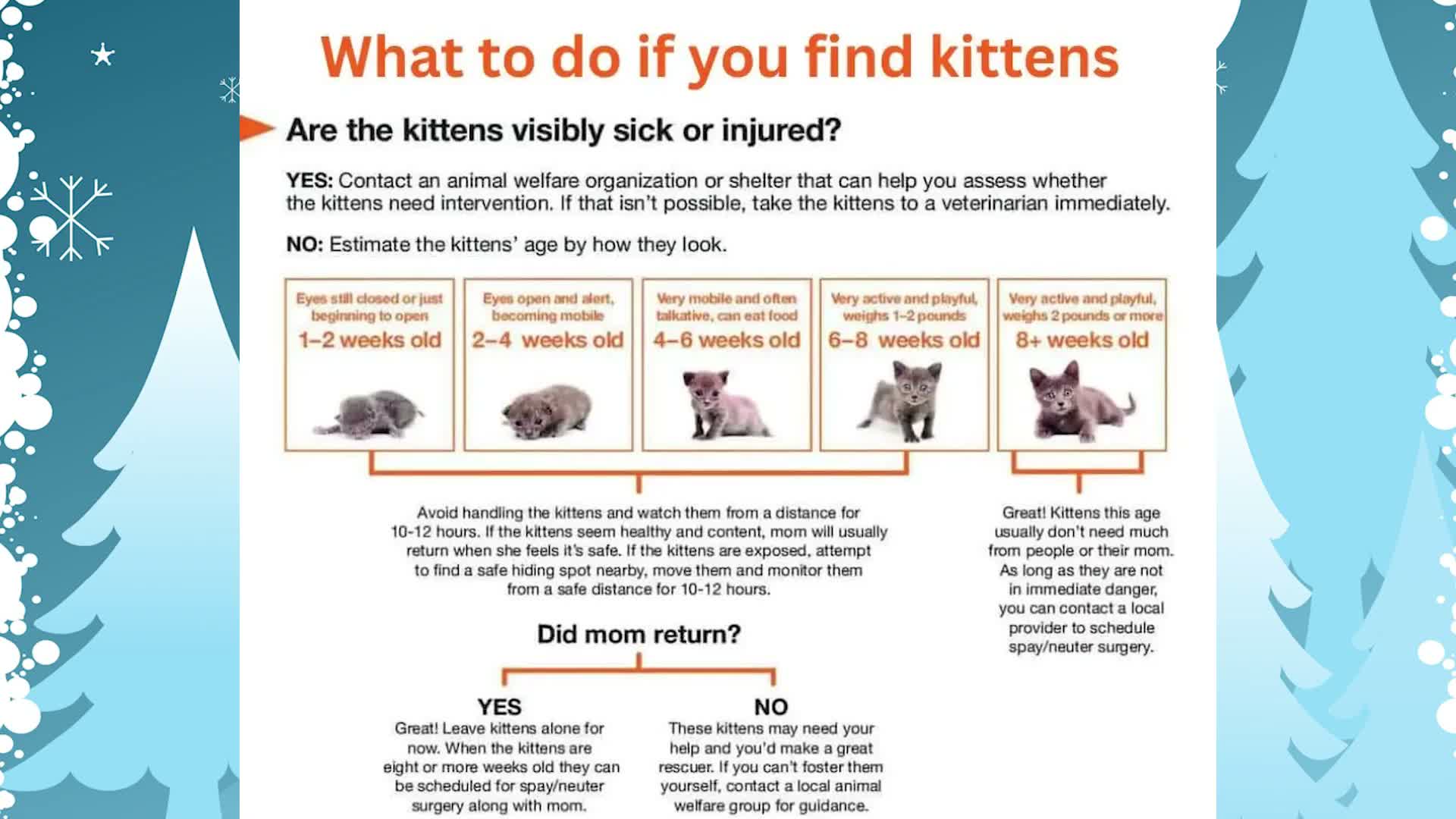 What to do if you find kittens

Are the kittens visibly sick or injured?

YES: Contact an animal welfare organization or shelter that can help you assess whether the kittens need intervention. If that isn't possible, take the kittens to a veterinarian immediately.

NO: Estimate the kittens' age by how they look.

Eyes still closed or just beginning to open
1–2 weeks old

Eyes open and alert, becoming mobile
2–4 weeks old

Very mobile and often talkative, can eat food
4–6 weeks old

Very active and playful, weighs 1–2 pounds
6–8 weeks old

Very active and playful, weighs 2 pounds or more
8+ weeks old

Avoid handling the kittens and watch them from a distance for 10-12 hours. If the kittens seem healthy and content, mom will usually return when she feels it's safe. If the kittens are exposed, attempt to find a safe hiding spot nearby, move them and monitor them from a safe distance for 10-12 hours.

Great! Kittens this age usually don't need much from people or their mom. As long as they are not in immediate danger, you can contact a local provider to schedule spay/neuter surgery.

Did mom return?

YES
Great! Leave kittens alone for now. When the kittens are eight or more weeks old they can be scheduled for spay/neuter surgery along with mom.

NO
These kittens may need your help and you'd make a great rescuer. If you can't foster them yourself, contact a local animal welfare group for guidance.